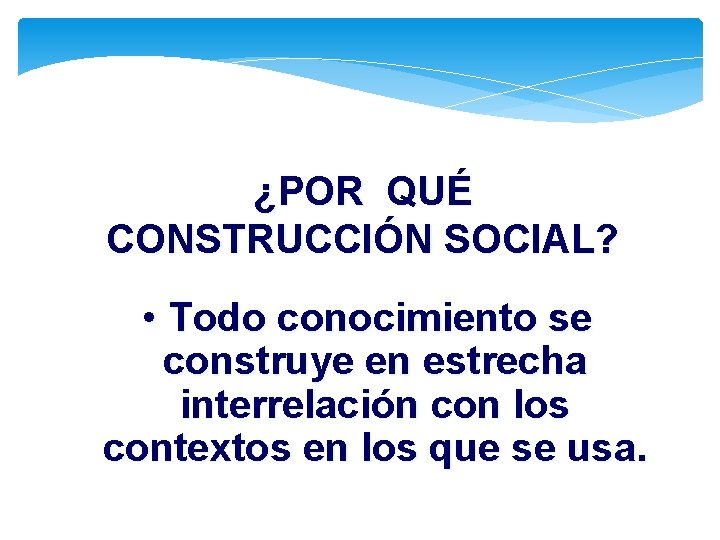 ¿POR QUÉ CONSTRUCCIÓN SOCIAL?

• Todo conocimiento se construye en estrecha interrelación con los contextos en los que se usa.